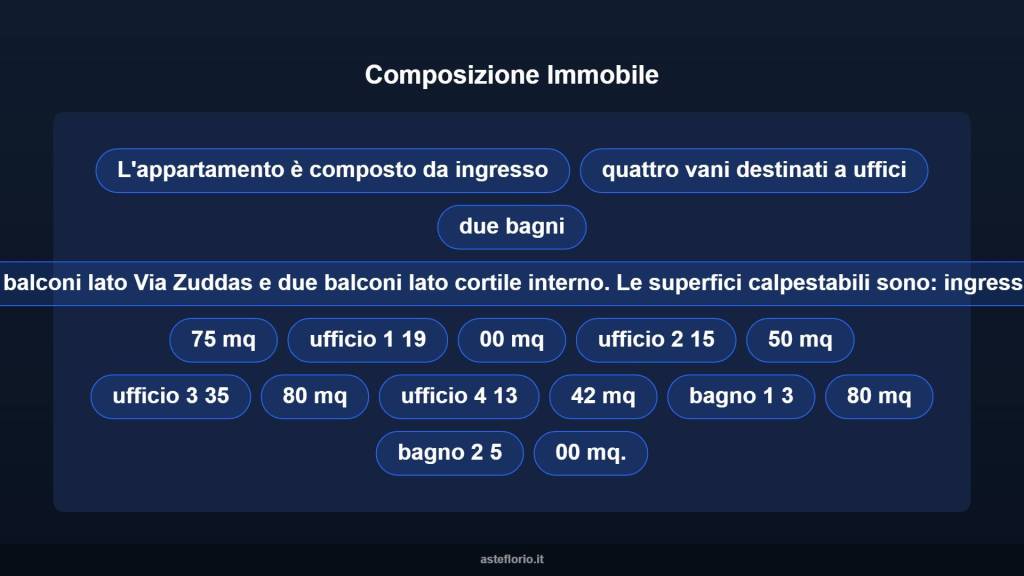 Composizione Immobile

L'appartamento è composto da ingresso

quattro vani destinati a uffici

due bagni

balconi lato Via Zuddas e due balconi lato cortile interno. Le superfici calpestabili sono: ingress

75 mq

ufficio 1 19

00 mq

ufficio 2 15

50 mq

ufficio 3 35

80 mq

ufficio 4 13

42 mq

bagno 1 3

80 mq

bagno 2 5

00 mq.

asteflorio.it